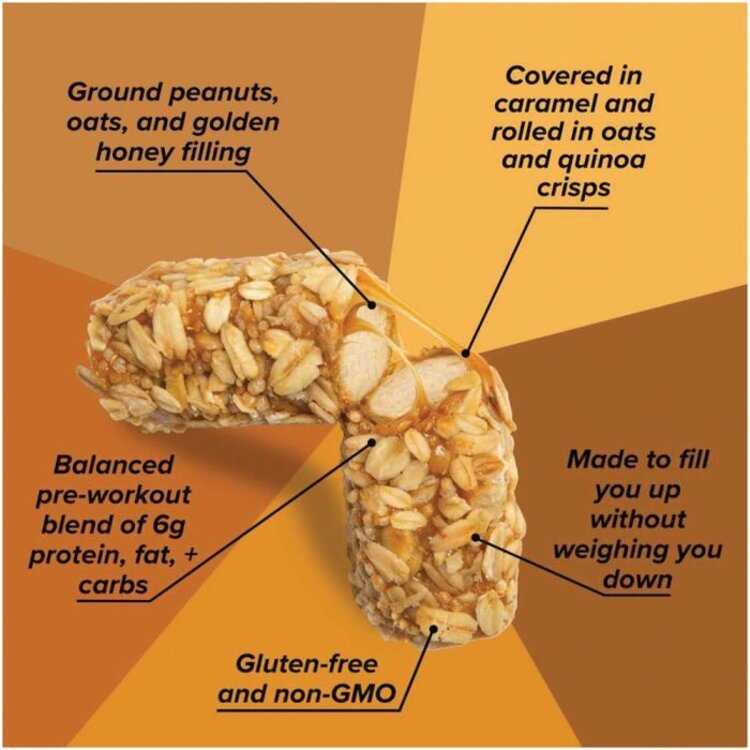 Ground peanuts, oats, and golden honey filling

Covered in caramel and rolled in oats and quinoa crisps

Balanced pre-workout blend of 6g protein, fat, + carbs

Made to fill you up without weighing you down

Gluten-free and non-GMO